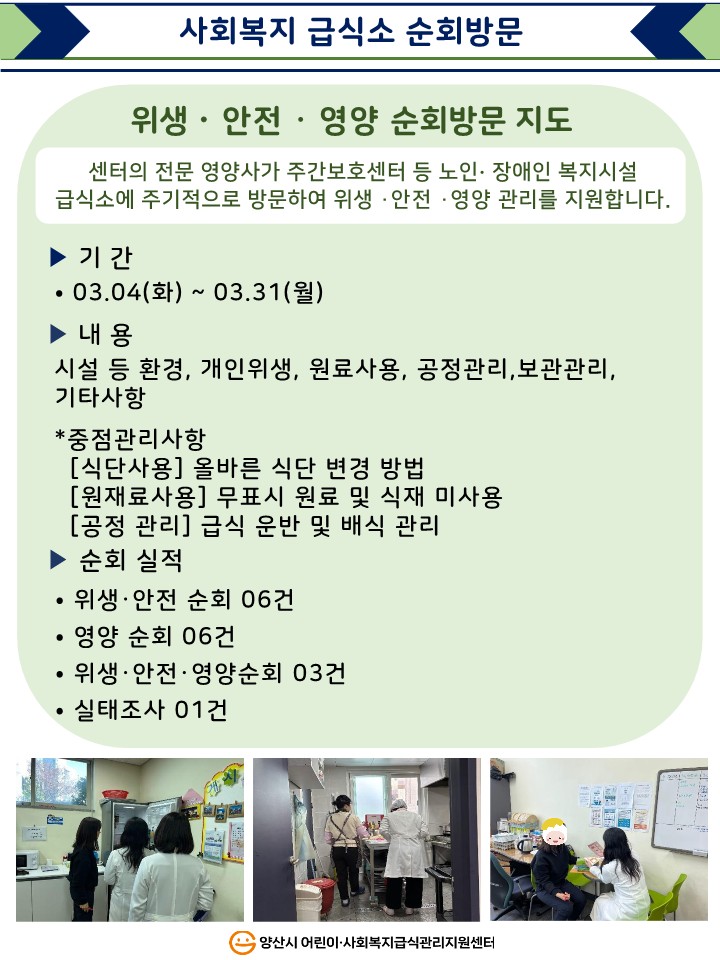 사회복지 급식소 순회방문

위생 · 안전 · 영양 순회방문 지도

센터의 전문 영양사가 주간보호센터 등 노인· 장애인 복지시설 급식소에 주기적으로 방문하여 위생 ·안전 ·영양 관리를 지원합니다.

▶ 기 간
• 03.04(화) ~ 03.31(월)

▶ 내 용
시설 등 환경, 개인위생, 원료사용, 공정관리,보관관리, 기타사항

*중점관리사항
[식단사용] 올바른 식단 변경 방법
[원재료사용] 무표시 원료 및 식재 미사용
[공정 관리] 급식 운반 및 배식 관리

▶ 순회 실적
• 위생·안전 순회 06건
• 영양 순회 06건
• 위생·안전·영양순회 03건
• 실태조사 01건

양산시 어린이·사회복지급식관리지원센터